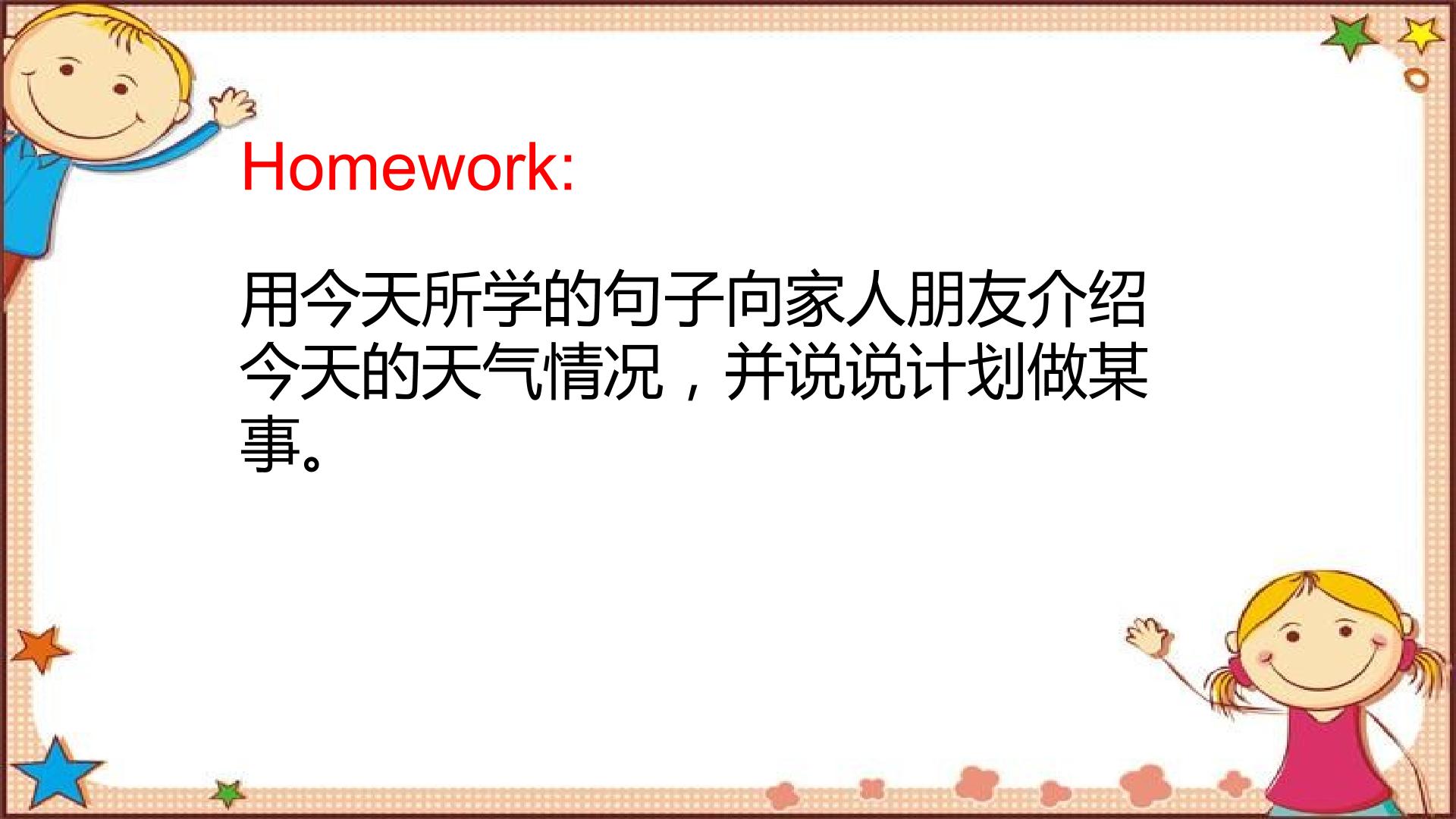 Homework:

用今天所学的句子向家人朋友介绍今天的天气情况，并说说计划做某事。